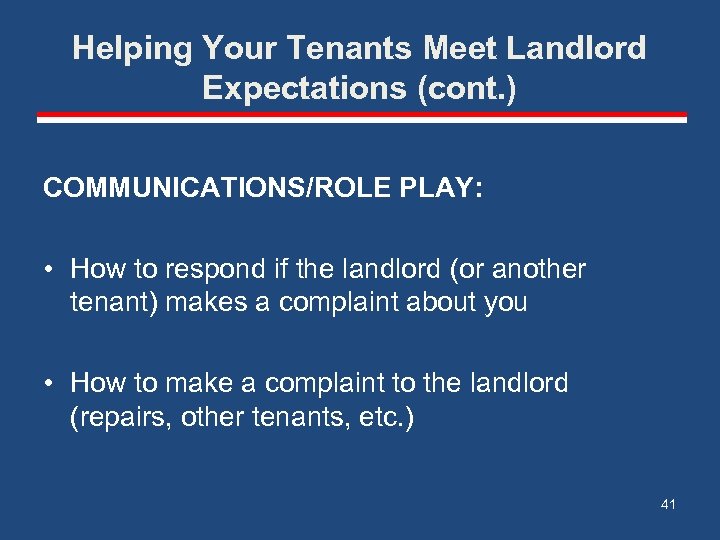 Helping Your Tenants Meet Landlord Expectations (cont.)

COMMUNICATIONS/ROLE PLAY:

• How to respond if the landlord (or another tenant) makes a complaint about you

• How to make a complaint to the landlord (repairs, other tenants, etc.)

41